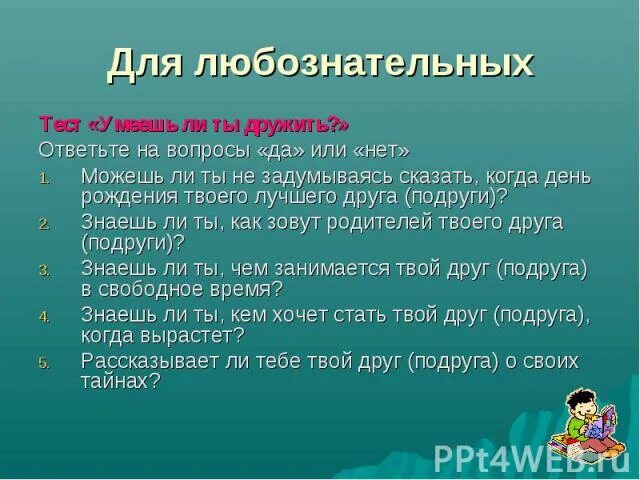 Для любознательных

Тест «Умеешь ли ты дружить?»

Ответьте на вопросы «да» или «нет»

1. Можешь ли ты не задумываясь сказать, когда день рождения твоего лучшего друга (подруги)?
2. Знаешь ли ты, как зовут родителей твоего друга (подруги)?
3. Знаешь ли ты, чем занимается твой друг (подруга) в свободное время?
4. Знаешь ли ты, кем хочет стать твой друг (подруга), когда вырастет?
5. Рассказывает ли тебе твой друг (подруга) о своих тайнах?

PPt4WEB.ru